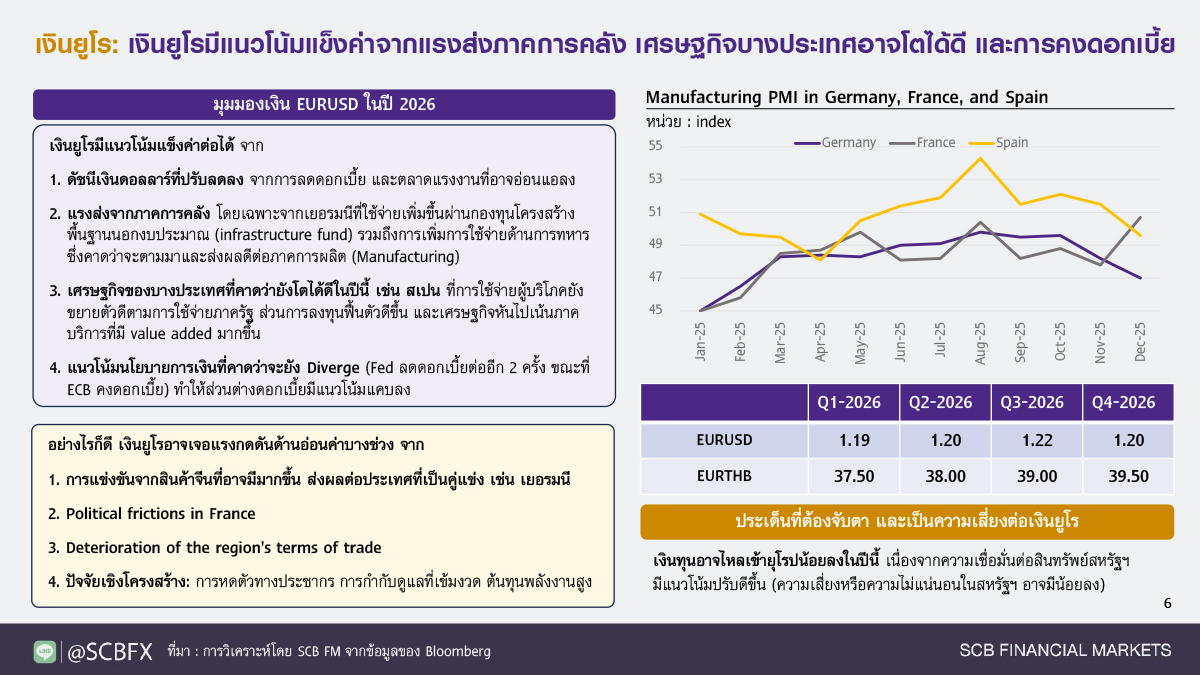 เงินยูโร: เงินยูโรมีแนวโน้มแข็งค่าจากแรงส่งภาคการคลัง เศรษฐกิจบางประเทศอาจโตได้ดี และการคงดอกเบี้ย

มุมมองเงิน EURUSD ในปี 2026

เงินยูโรมีแนวโน้มแข็งค่าต่อได้ จาก

1. ดัชนีเงินดอลลาร์ที่ปรับลดลง จากการลดดอกเบี้ย และตลาดแรงงานที่อาจอ่อนแอลง

2. แรงส่งจากภาคการคลัง โดยเฉพาะจากเยอรมนีที่ใช้จ่ายเพิ่มขึ้นผ่านกองทุนโครงสร้างพื้นฐานนอกงบประมาณ (infrastructure fund) รวมถึงการเพิ่มการใช้จ่ายด้านการทหาร ซึ่งคาดว่าจะตามมาและส่งผลดีต่อภาคการผลิต (Manufacturing)

3. เศรษฐกิจของบางประเทศที่คาดว่ายังโตได้ดีในปีนี้ เช่น สเปน ที่การใช้จ่ายผู้บริโภคยังขยายตัวดีตามการใช้จ่ายภาครัฐ ส่วนการลงทุนฟื้นตัวดีขึ้น และเศรษฐกิจหันไปเน้นภาคบริการที่มี value added มากขึ้น

4. แนวโน้มนโยบายการเงินที่คาดว่าจะยัง Diverge (Fed ลดดอกเบี้ยต่ออีก 2 ครั้ง ขณะที่ ECB คงดอกเบี้ย) ทำให้ส่วนต่างดอกเบี้ยมีแนวโน้มแคบลง

อย่างไรก็ดี เงินยูโรอาจเจอแรงกดดันด้านอ่อนค่าบางช่วง จาก

1. การแข่งขันจากสินค้าจีนที่อาจมีมากขึ้น ส่งผลต่อประเทศที่เป็นคู่แข่ง เช่น เยอรมนี

2. Political frictions in France

3. Deterioration of the region's terms of trade

4. ปัจจัยเชิงโครงสร้าง: การหดตัวทางประชากร การกำกับดูแลที่เข้มงวด ต้นทุนพลังงานสูง

Manufacturing PMI in Germany, France, and Spain

หน่วย : index

Germany France Spain

55
53
51
49
47
45

Jan-25 Feb-25 Mar-25 Apr-25 May-25 Jun-25 Jul-25 Aug-25 Sep-25 Oct-25 Nov-25 Dec-25

| | Q1-2026 | Q2-2026 | Q3-2026 | Q4-2026 |
|---|---|---|---|---|
| EURUSD | 1.19 | 1.20 | 1.22 | 1.20 |
| EURTHB | 37.50 | 38.00 | 39.00 | 39.50 |

ประเด็นที่ต้องจับตา และเป็นความเสี่ยงต่อเงินยูโร

เงินทุนอาจไหลเข้ายุโรปน้อยลงในปีนี้ เนื่องจากความเชื่อมั่นต่อสินทรัพย์สหรัฐฯ มีแนวโน้มปรับดีขึ้น (ความเสี่ยงหรือความไม่แน่นอนในสหรัฐฯ อาจมีน้อยลง)

6

@SCBFX ที่มา : การวิเคราะห์โดย SCB FM จากข้อมูลของ Bloomberg

SCB FINANCIAL MARKETS